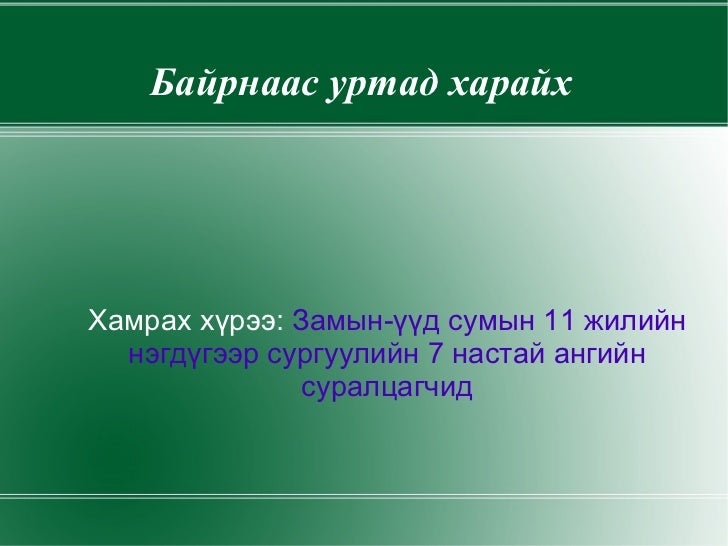 Байрнаас уртад харайх

Хамрах хүрээ: Замын-үүд сумын 11 жилийн нэгдүгээр сургуулийн 7 настай ангийн суралцагчид